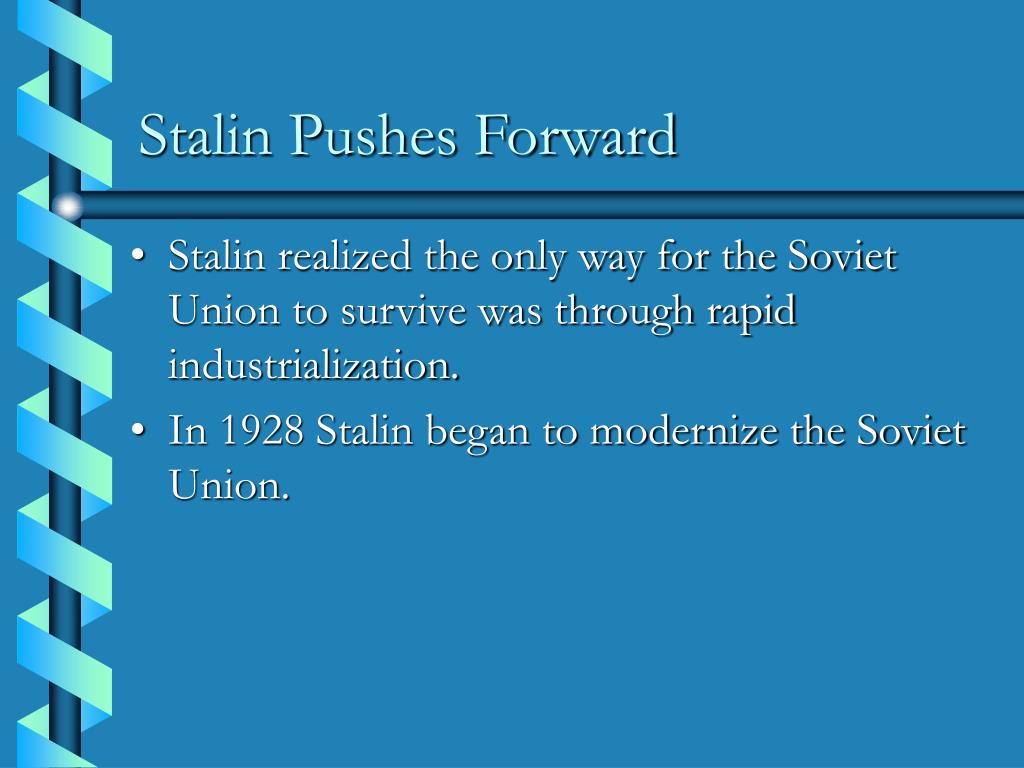 Stalin Pushes Forward

• Stalin realized the only way for the Soviet Union to survive was through rapid industrialization.

• In 1928 Stalin began to modernize the Soviet Union.